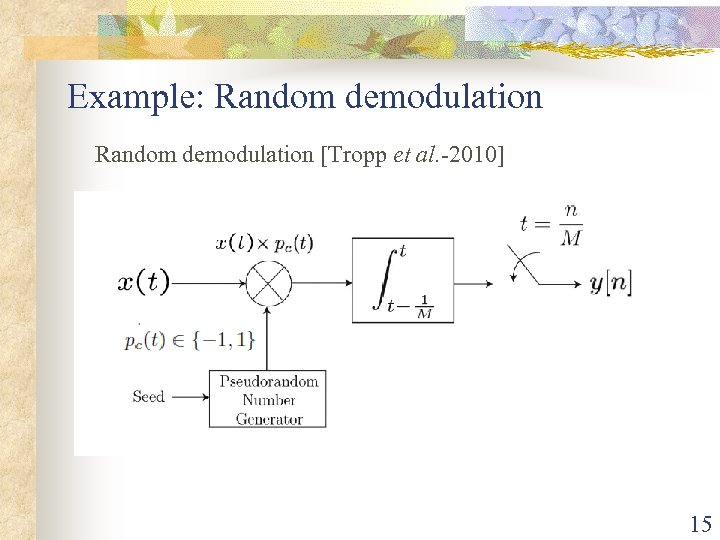 Example: Random demodulation

Random demodulation [Tropp et al.-2010]

$x(t)$

$x(t) \times p_c(t)$

$\int_{t-\frac{1}{M}}^{t}$

$t = \frac{n}{M}$

$y[n]$

$p_c(t) \in \{-1, 1\}$

Seed

Pseudorandom Number Generator

15